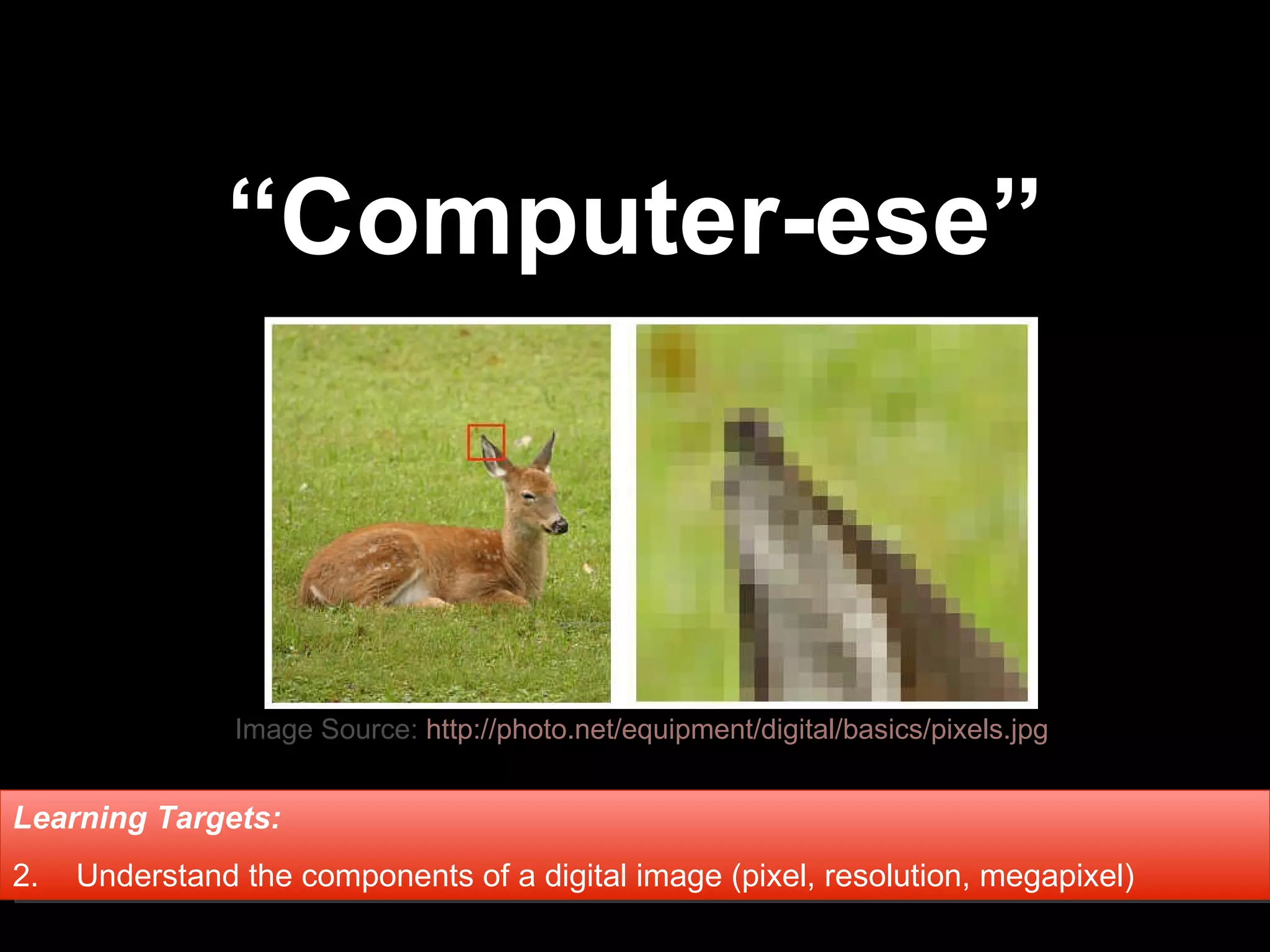 “Computer-ese”

Image Source: http://photo.net/equipment/digital/basics/pixels.jpg

Learning Targets:

2. Understand the components of a digital image (pixel, resolution, megapixel)